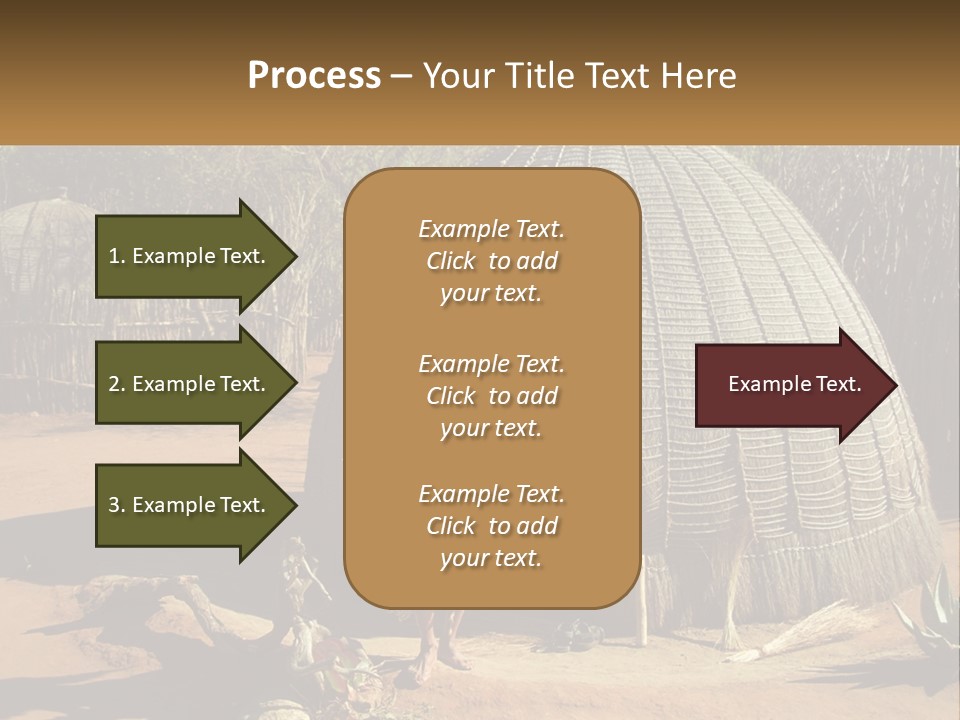 Process – Your Title Text Here

1. Example Text.

2. Example Text.

3. Example Text.

Example Text. Click to add your text.

Example Text. Click to add your text.

Example Text. Click to add your text.

Example Text.